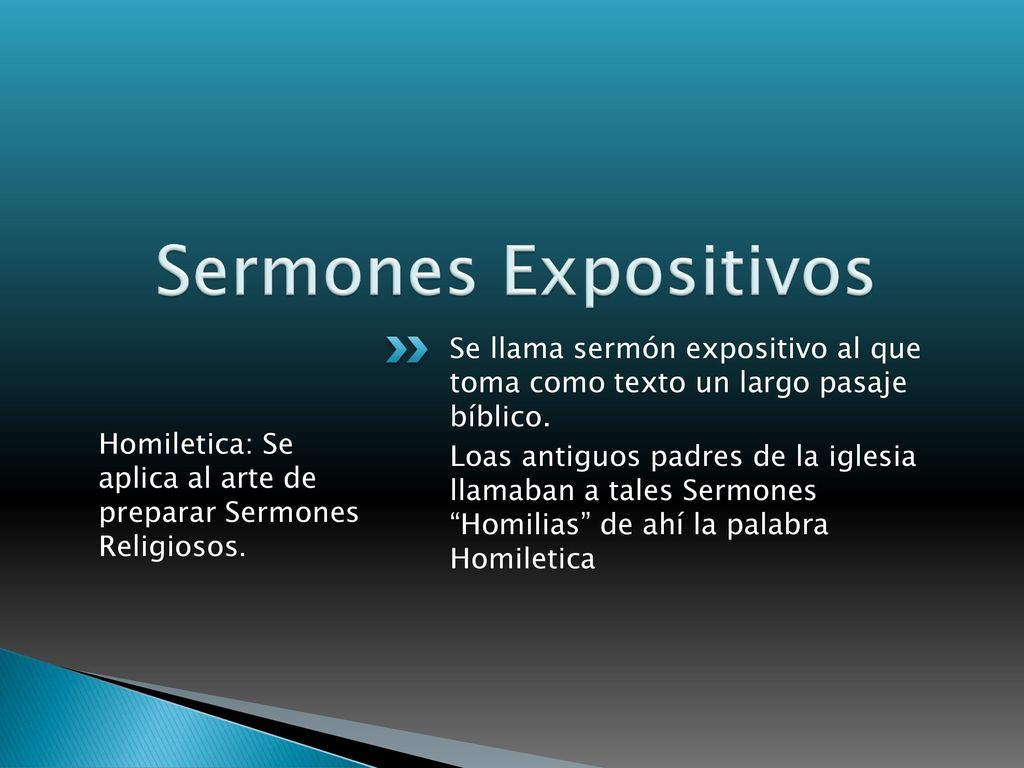 Sermones Expositivos

Homiletica: Se aplica al arte de preparar Sermones Religiosos.

Se llama sermón expositivo al que toma como texto un largo pasaje bíblico.

Loas antiguos padres de la iglesia llamaban a tales Sermones “Homilias” de ahí la palabra Homiletica